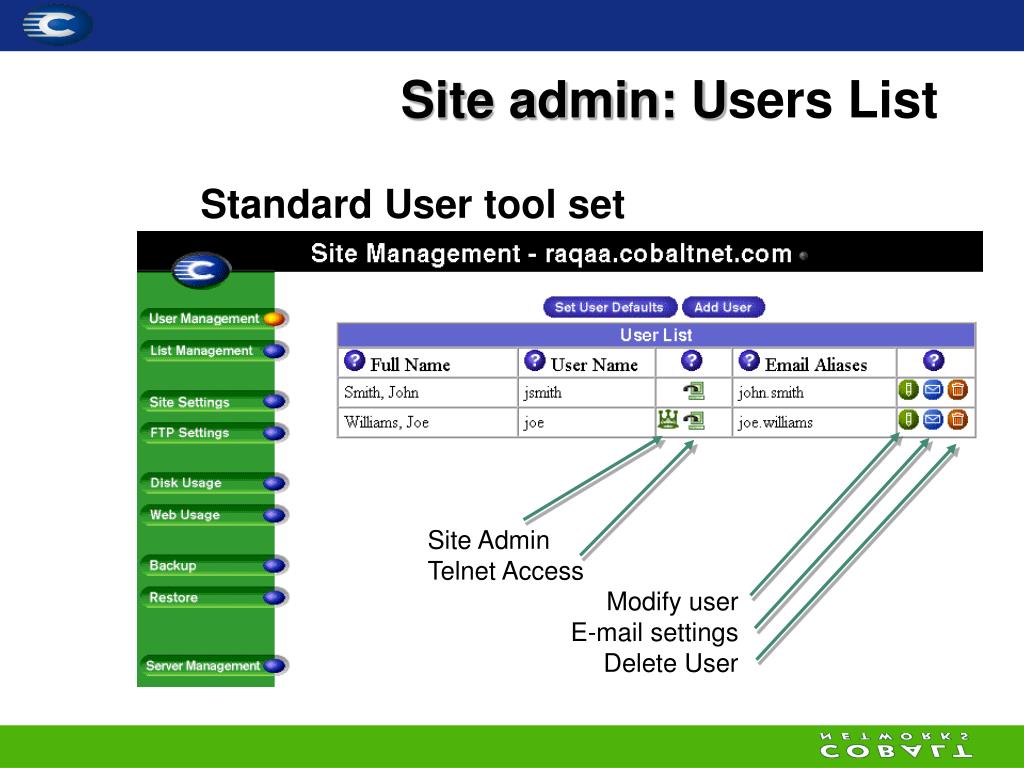 Site admin: Users List

Standard User tool set

Site Management - raqaa.cobaltnet.com

User Management
List Management
Site Settings
FTP Settings
Disk Usage
Web Usage
Backup
Restore
Server Management

Set User Defaults
Add User

User List

| Full Name | User Name | | Email Aliases | |
|---|---|---|---|---|
| Smith, John | jsmith | | john.smith | |
| Williams, Joe | joe | | joe.williams | |

Site Admin
Telnet Access

Modify user
E-mail settings
Delete User

COBALT NETWORKS